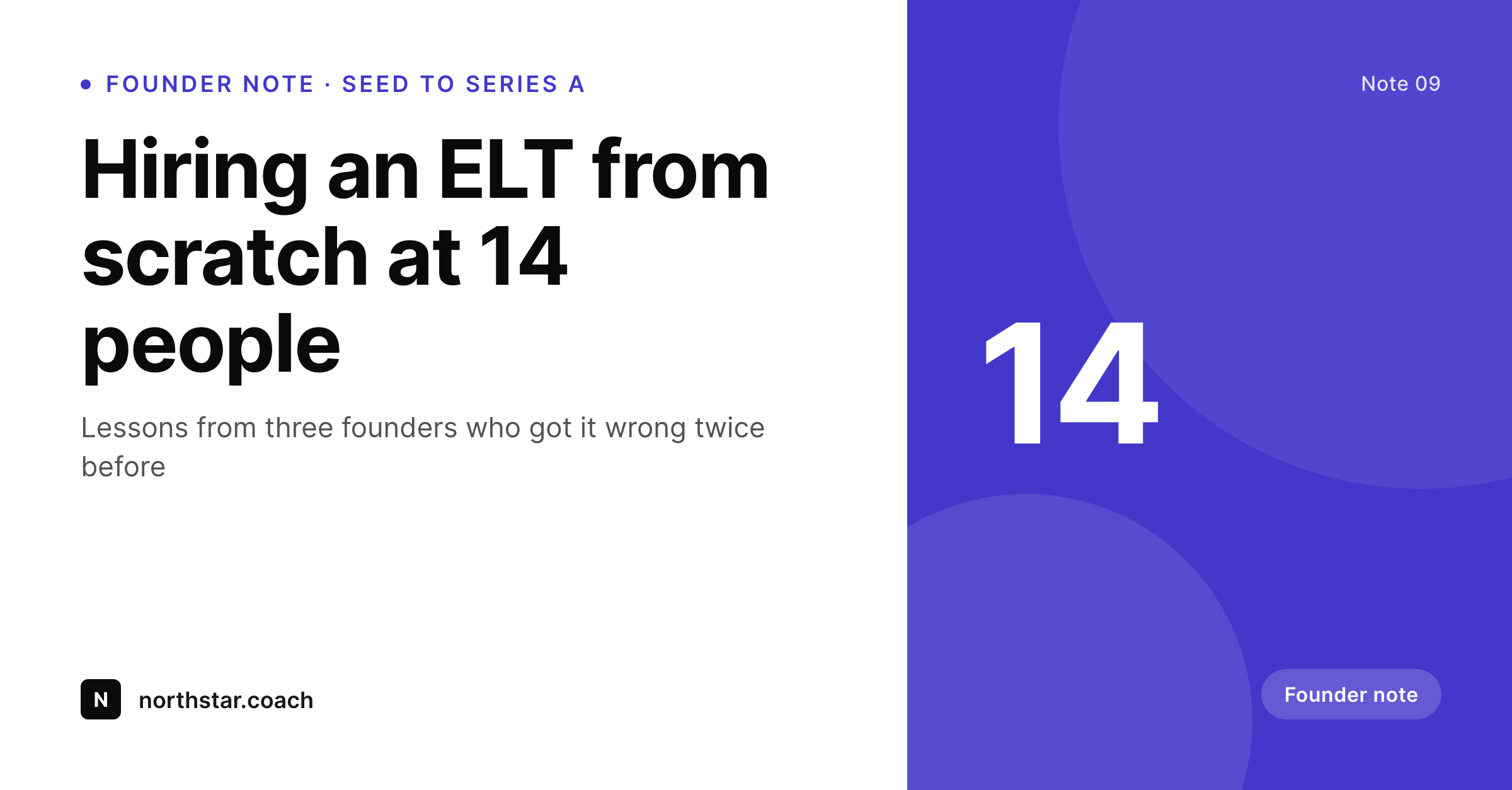 FOUNDER NOTE · SEED TO SERIES A

Hiring an ELT from scratch at 14 people

Lessons from three founders who got it wrong twice before

N northstar.coach

Note 09

14

Founder note